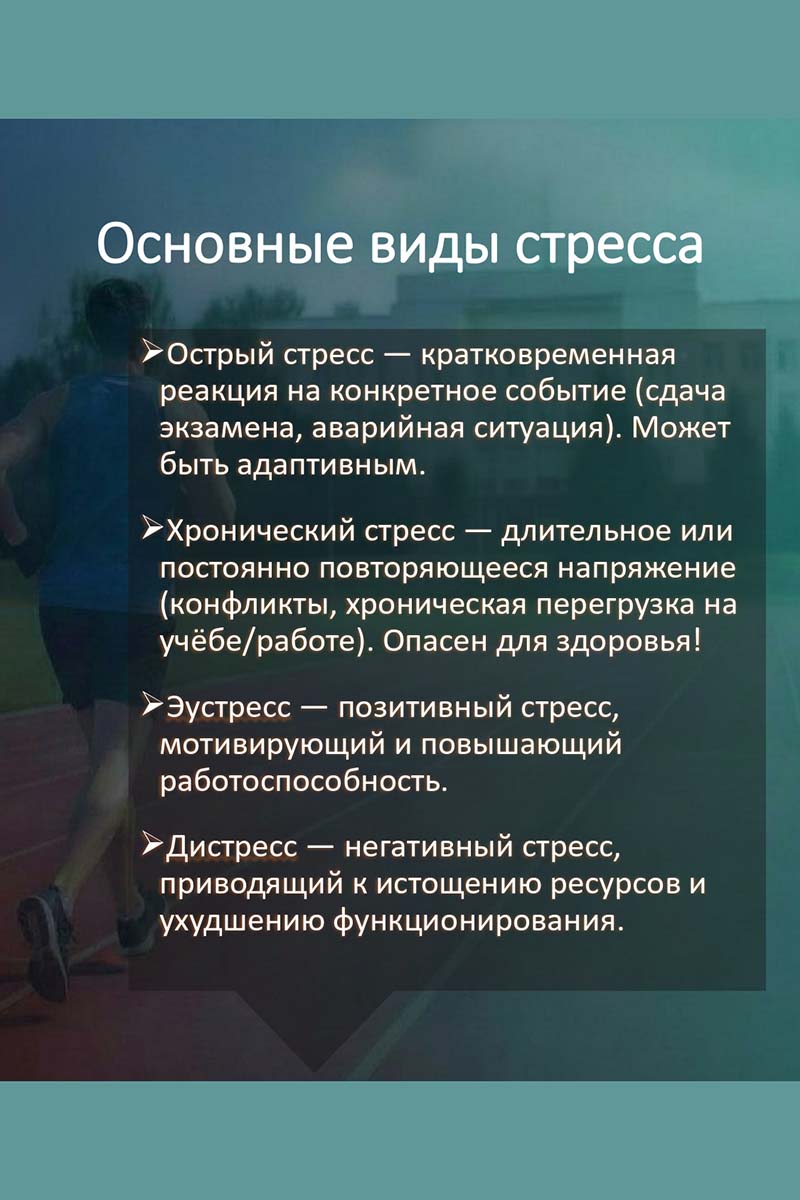 Основные виды стресса

➢Острый стресс — кратковременная реакция на конкретное событие (сдача экзамена, аварийная ситуация). Может быть адаптивным.

➢Хронический стресс — длительное или постоянно повторяющееся напряжение (конфликты, хроническая перегрузка на учёбе/работе). Опасен для здоровья!

➢Эустресс — позитивный стресс, мотивирующий и повышающий работоспособность.

➢Дистресс — негативный стресс, приводящий к истощению ресурсов и ухудшению функционирования.